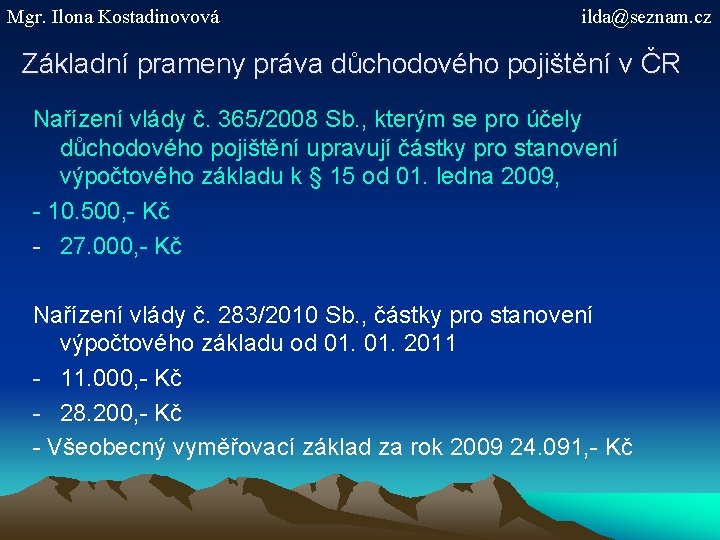 Mgr. Ilona Kostadinovová

ilda@seznam.cz

Základní prameny práva důchodového pojištění v ČR

Nařízení vlády č. 365/2008 Sb., kterým se pro účely důchodového pojištění upravují částky pro stanovení výpočtového základu k § 15 od 01. ledna 2009,

- 10.500,- Kč

- 27.000,- Kč

Nařízení vlády č. 283/2010 Sb., částky pro stanovení výpočtového základu od 01. 01. 2011

- 11.000,- Kč

- 28.200,- Kč

- Všeobecný vyměřovací základ za rok 2009 24.091,- Kč